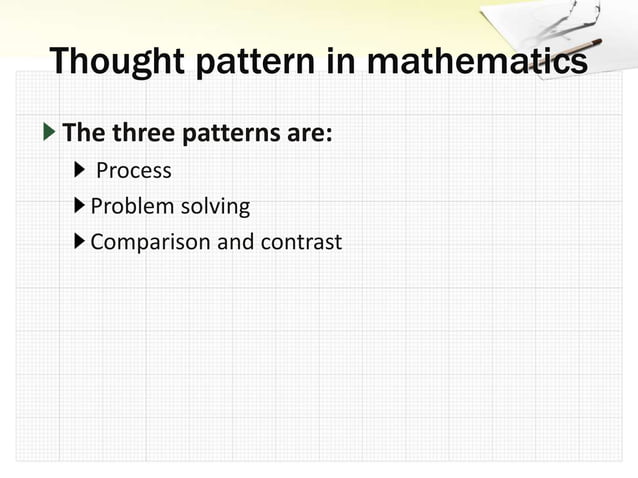 Thought pattern in mathematics

The three patterns are:

Process

Problem solving

Comparison and contrast